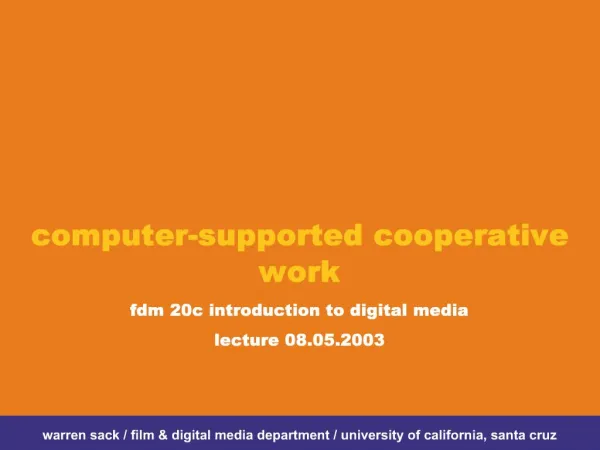 computer-supported cooperative work

fdm 20c introduction to digital media

lecture 08.05.2003

warren sack / film & digital media department / university of california, santa cruz